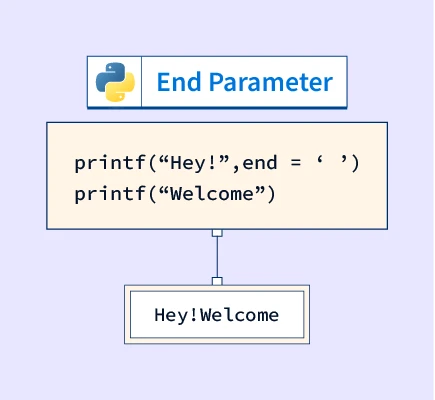 End Parameter

printf(“Hey!”,end = ‘ ’)
printf(“Welcome”)

Hey!Welcome